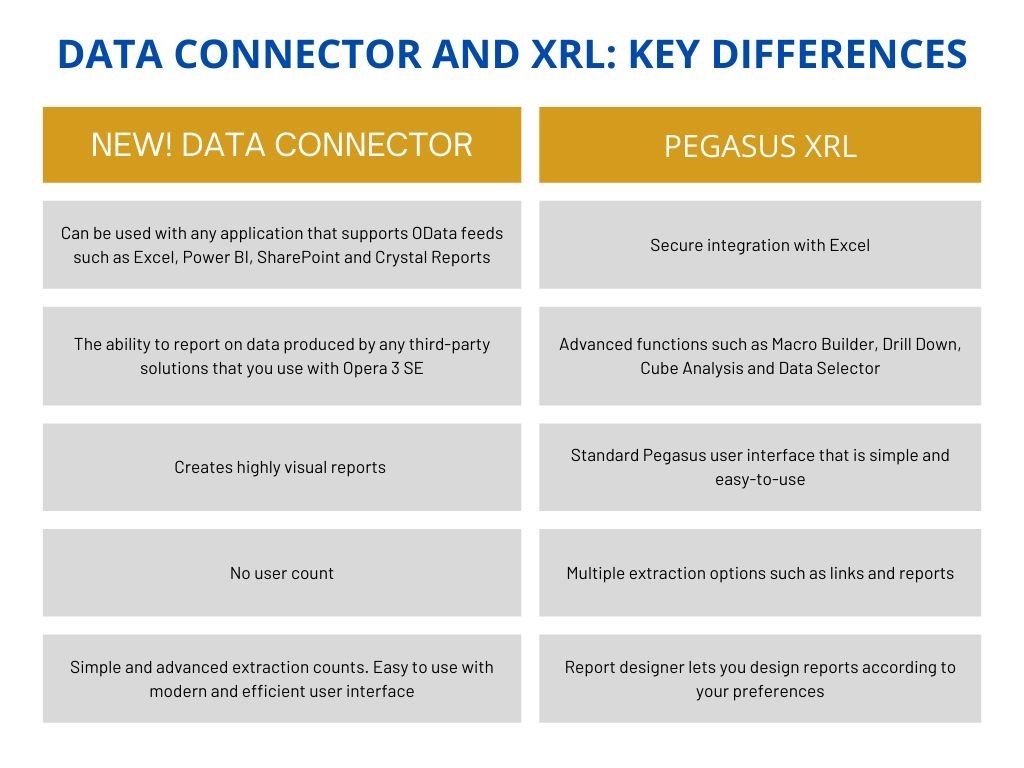 DATA CONNECTOR AND XRL: KEY DIFFERENCES

| NEW! DATA CONNECTOR | PEGASUS XRL |
|---|---|
| Can be used with any application that supports OData feeds such as Excel, Power BI, SharePoint and Crystal Reports | Secure integration with Excel |
| The ability to report on data produced by any third-party solutions that you use with Opera 3 SE | Advanced functions such as Macro Builder, Drill Down, Cube Analysis and Data Selector |
| Creates highly visual reports | Standard Pegasus user interface that is simple and easy-to-use |
| No user count | Multiple extraction options such as links and reports |
| Simple and advanced extraction counts. Easy to use with modern and efficient user interface | Report designer lets you design reports according to your preferences |